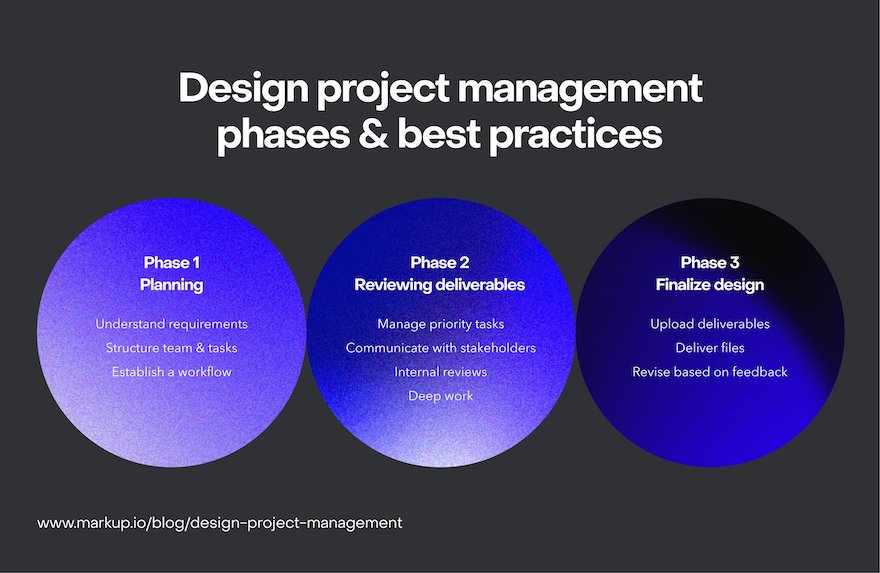 Design project management phases & best practices

Phase 1
Planning

Understand requirements
Structure team & tasks
Establish a workflow

Phase 2
Reviewing deliverables

Manage priority tasks
Communicate with stakeholders
Internal reviews
Deep work

Phase 3
Finalize design

Upload deliverables
Deliver files
Revise based on feedback

www.markup.io/blog/design-project-management